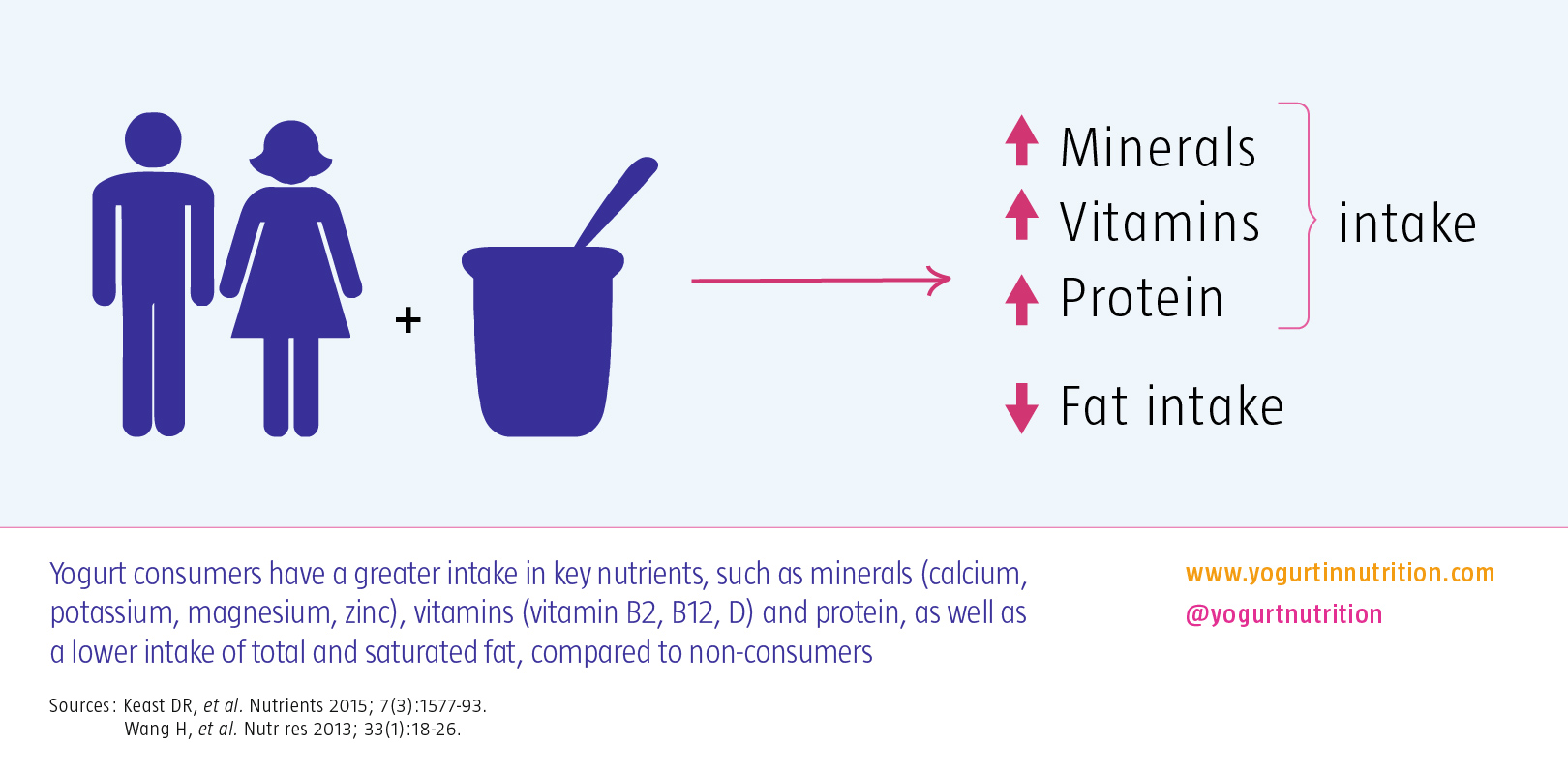 +

Minerals
Vitamins
Protein

intake

Fat intake

Yogurt consumers have a greater intake in key nutrients, such as minerals (calcium, potassium, magnesium, zinc), vitamins (vitamin B2, B12, D) and protein, as well as a lower intake of total and saturated fat, compared to non-consumers

www.yogurtinnutrition.com
@yogurtnutrition

Sources: Keast DR, et al. Nutrients 2015; 7(3):1577-93.
Wang H, et al. Nutr res 2013; 33(1):18-26.